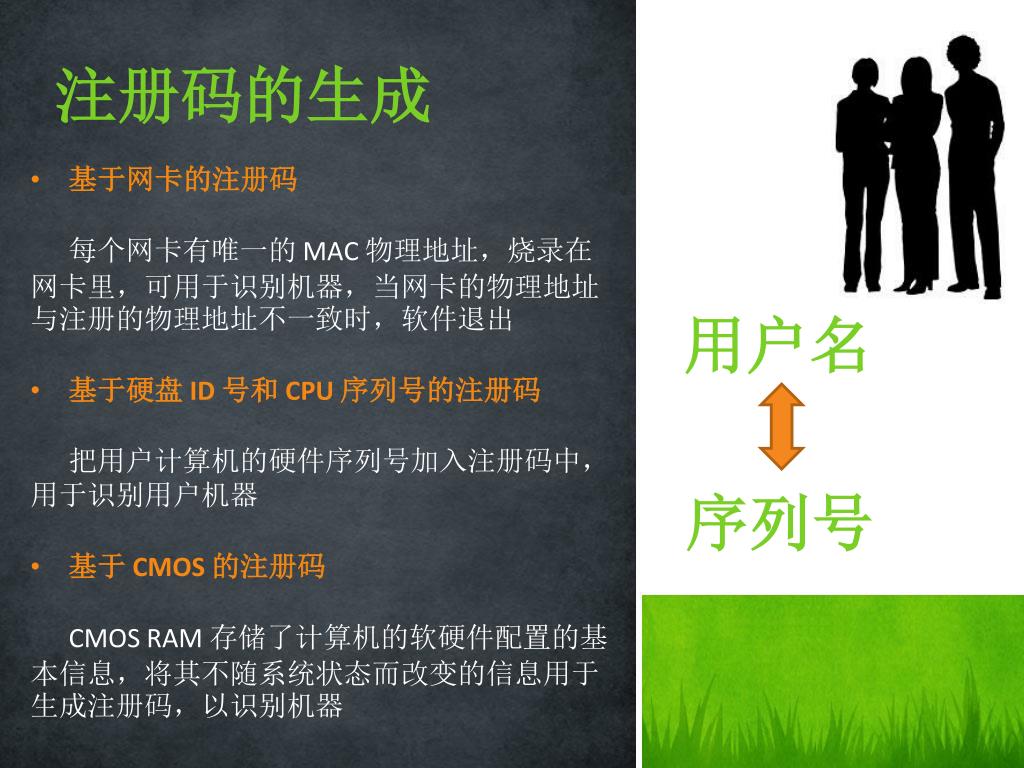 注册码的生成

• 基于网卡的注册码

每个网卡有唯一的 MAC 物理地址，烧录在网卡里，可用于识别机器，当网卡的物理地址与注册的物理地址不一致时，软件退出

• 基于硬盘 ID 号和 CPU 序列号的注册码

把用户计算机的硬件序列号加入注册码中，用于识别用户机器

• 基于 CMOS 的注册码

CMOS RAM 存储了计算机的软硬件配置的基本信息，将其不随系统状态而改变的信息用于生成注册码，以识别机器

用户名

序列号